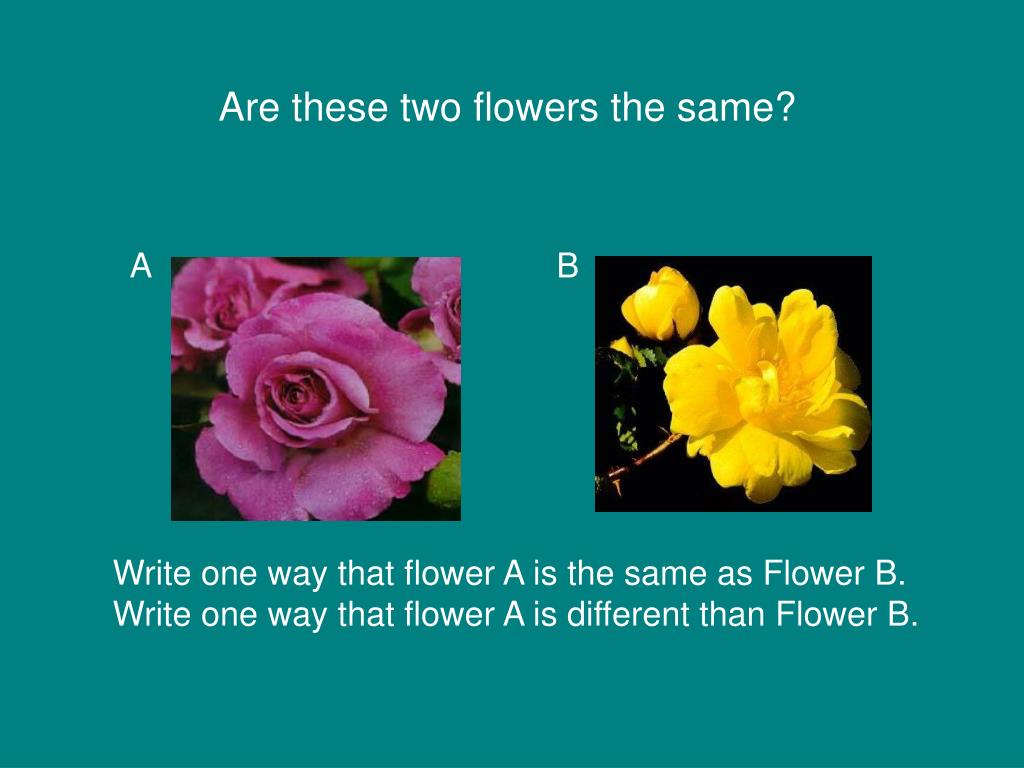 Are these two flowers the same?

A

B

Write one way that flower A is the same as Flower B.
Write one way that flower A is different than Flower B.